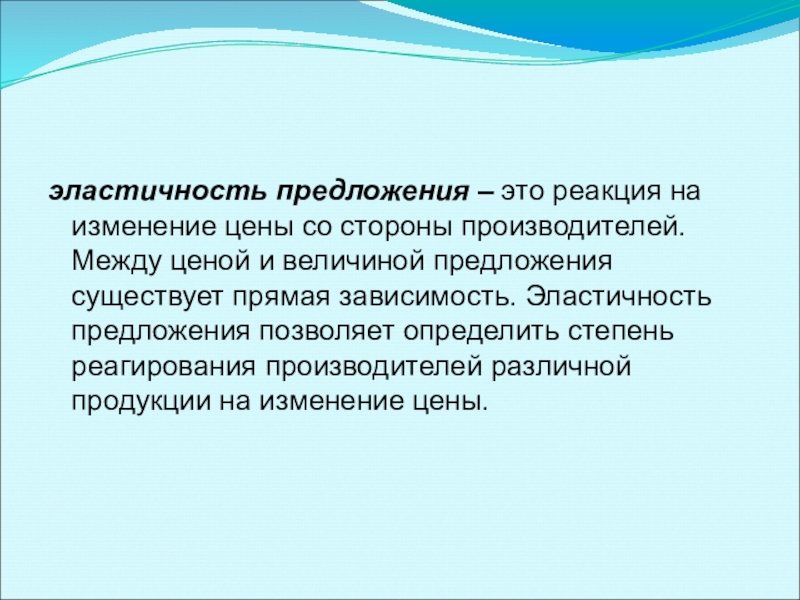 эластичность предложения – это реакция на изменение цены со стороны производителей. Между ценой и величиной предложения существует прямая зависимость. Эластичность предложения позволяет определить степень реагирования производителей различной продукции на изменение цены.